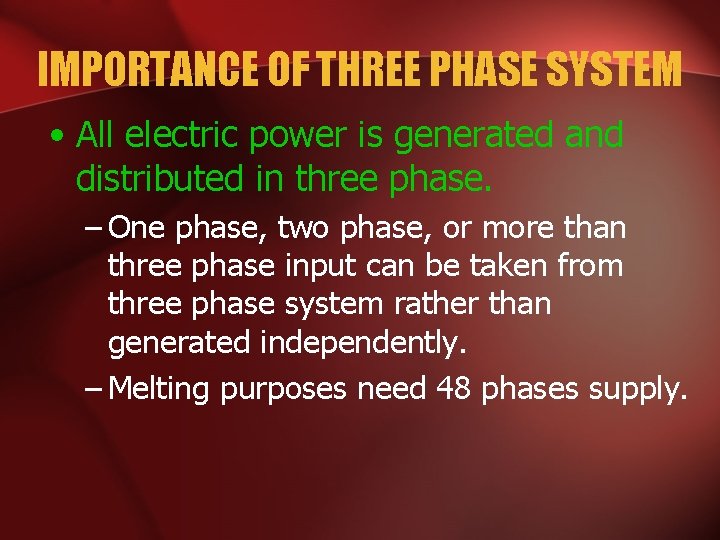 IMPORTANCE OF THREE PHASE SYSTEM

• All electric power is generated and distributed in three phase.

– One phase, two phase, or more than three phase input can be taken from three phase system rather than generated independently.

– Melting purposes need 48 phases supply.